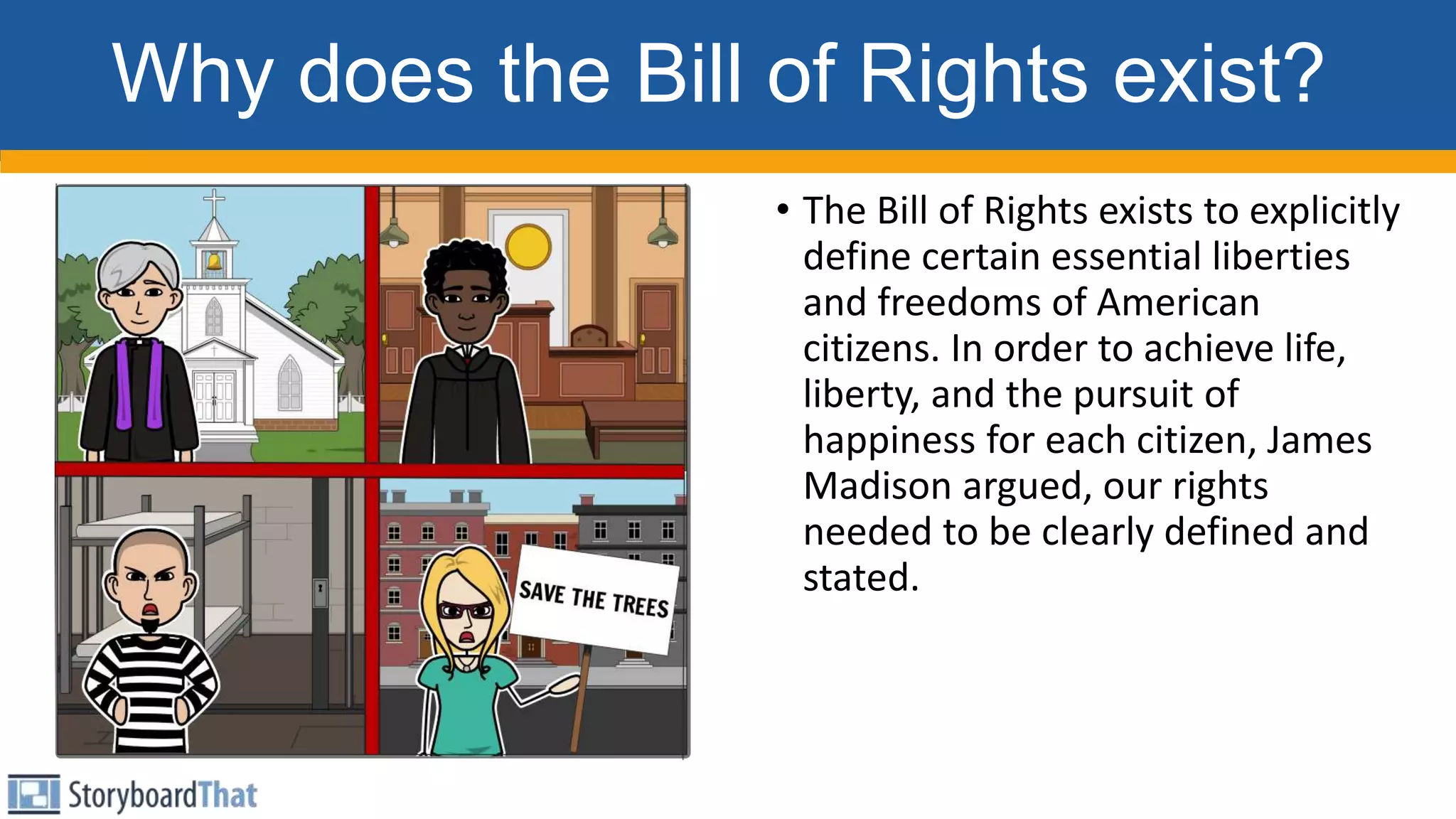 Why does the Bill of Rights exist?

SAVE THE TREES

• The Bill of Rights exists to explicitly define certain essential liberties and freedoms of American citizens. In order to achieve life, liberty, and the pursuit of happiness for each citizen, James Madison argued, our rights needed to be clearly defined and stated.

StoryboardThat